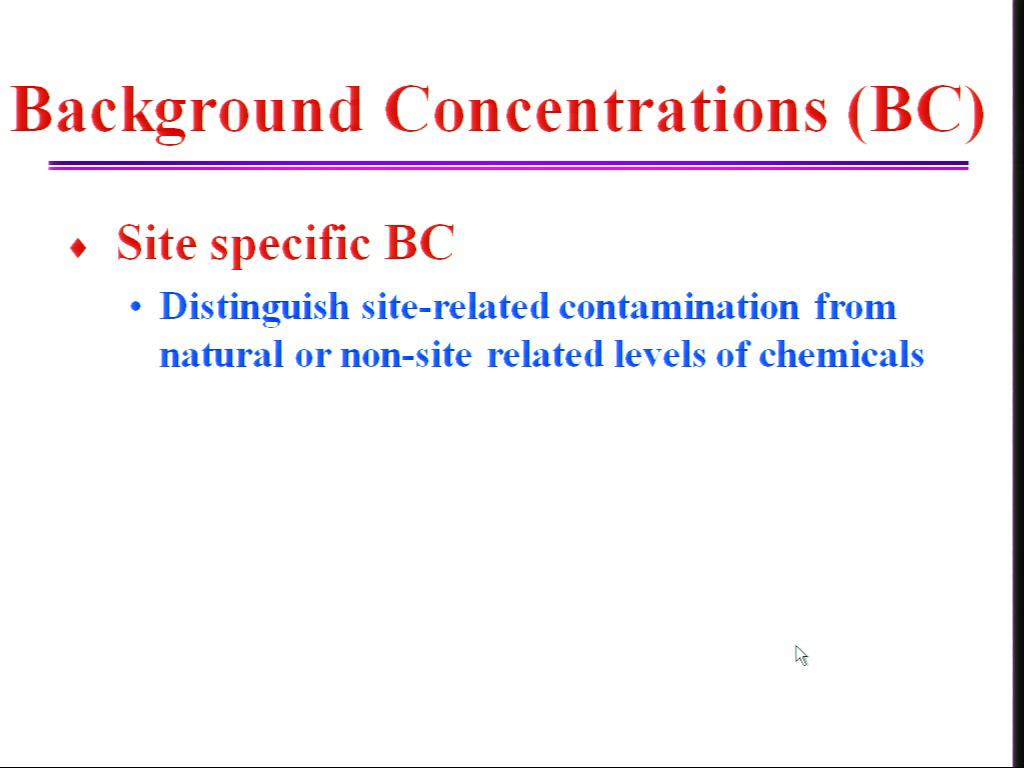 Background Concentrations (BC)

♦ Site specific BC

• Distinguish site-related contamination from natural or non-site related levels of chemicals